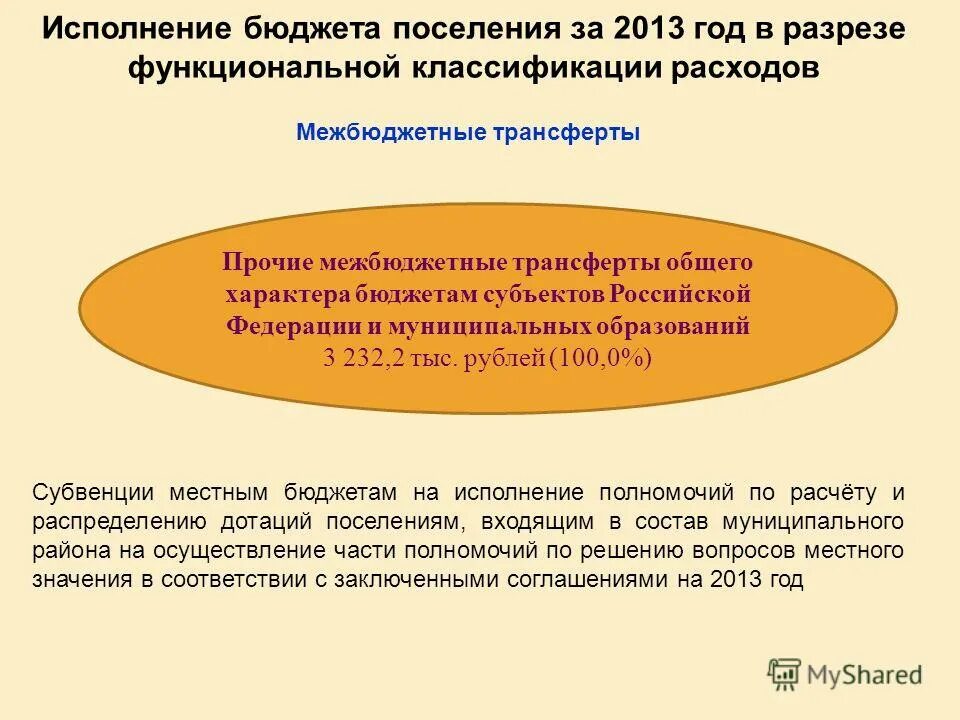 Исполнение бюджета поселения за 2013 год в разрезе функциональной классификации расходов

Межбюджетные трансферты

Прочие межбюджетные трансферты общего характера бюджетам субъектов Российской Федерации и муниципальных образований
3 232,2 тыс. рублей (100,0%)

Субвенции местным бюджетам на исполнение полномочий по расчёту и распределению дотаций поселениям, входящим в состав муниципального района на осуществление части полномочий по решению вопросов местного значения в соответствии с заключенными соглашениями на 2013 год

MyShared